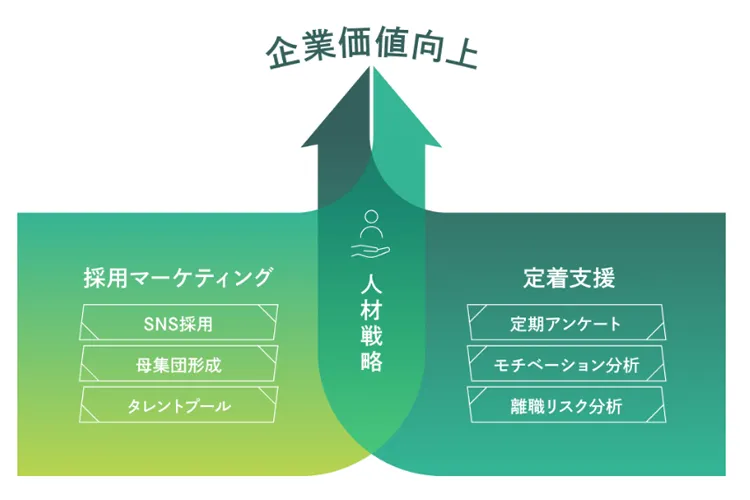 企業価値向上

採用マーケティング

SNS採用

母集団形成

タレントプール

人材戦略

定着支援

定期アンケート

モチベーション分析

離職リスク分析